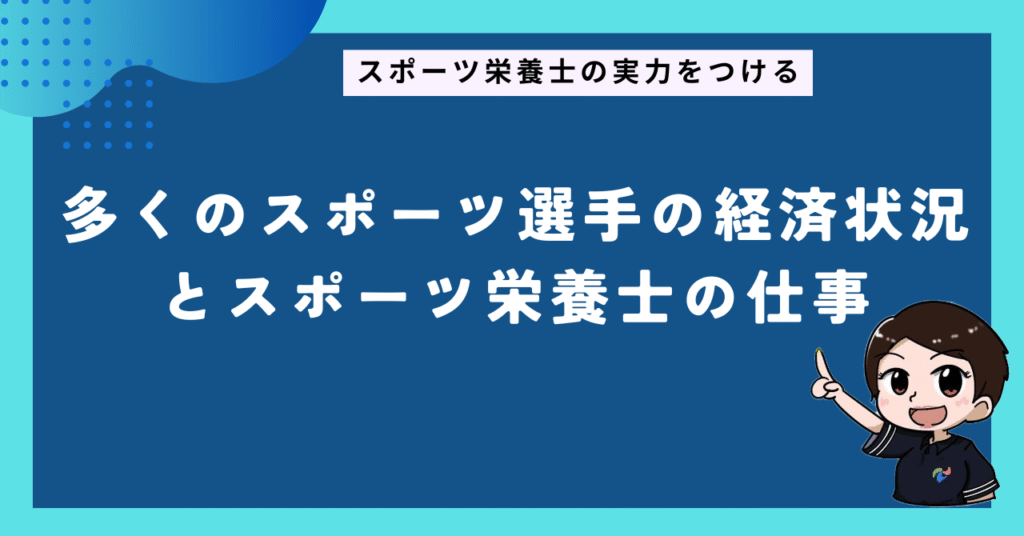 スポーツ栄養士の実力をつける

多くのスポーツ選手の経済状況とスポーツ栄養士の仕事